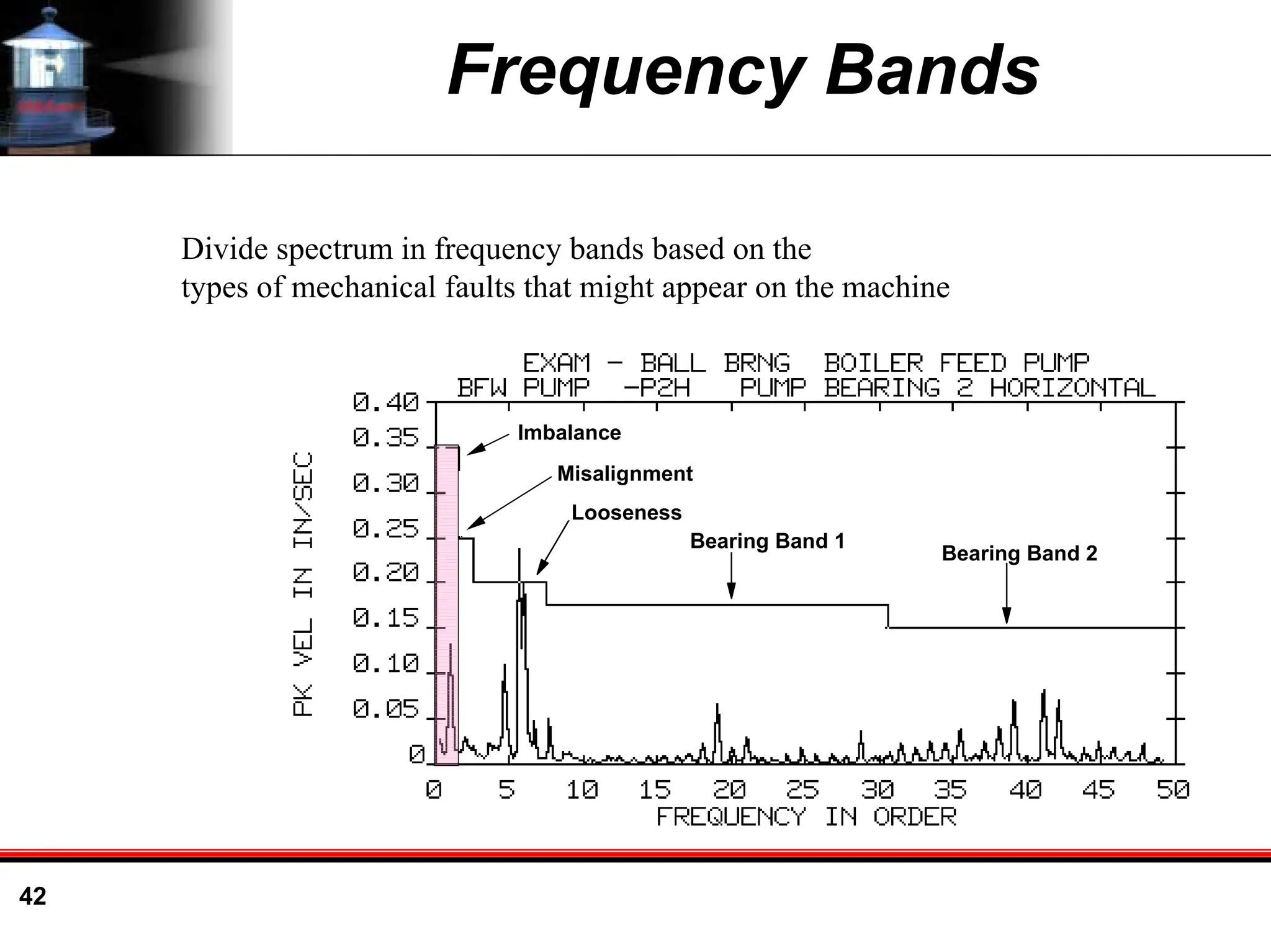 Frequency Bands

Divide spectrum in frequency bands based on the types of mechanical faults that might appear on the machine

EXAM - BALL BRNG BOILER FEED PUMP
BFW PUMP -P2H PUMP BEARING 2 HORIZONTAL

PK VEL IN IN/SEC

0.40
0.35
0.30
0.25
0.20
0.15
0.10
0.05
0

Imbalance
Misalignment
Looseness
Bearing Band 1
Bearing Band 2

0 5 10 15 20 25 30 35 40 45 50
FREQUENCY IN ORDER

42